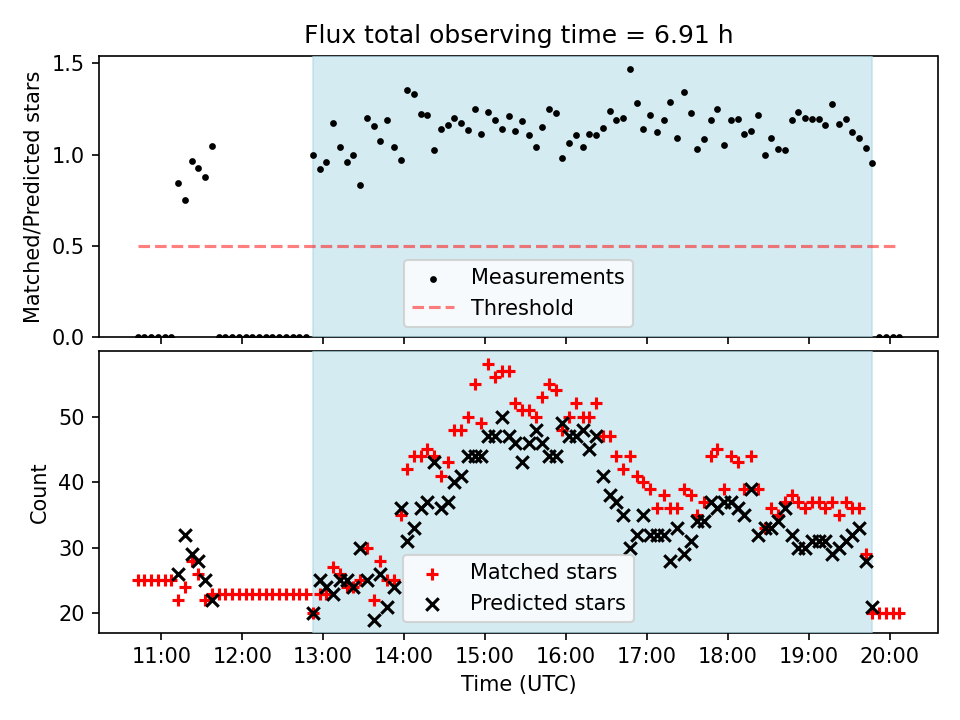 Flux total observing time = 6.91 h

Matched/Predicted stars

1.5
1.0
0.5
0.0

Measurements
Threshold

Count

50
40
30
20

Matched stars
Predicted stars

11:00 12:00 13:00 14:00 15:00 16:00 17:00 18:00 19:00 20:00
Time (UTC)